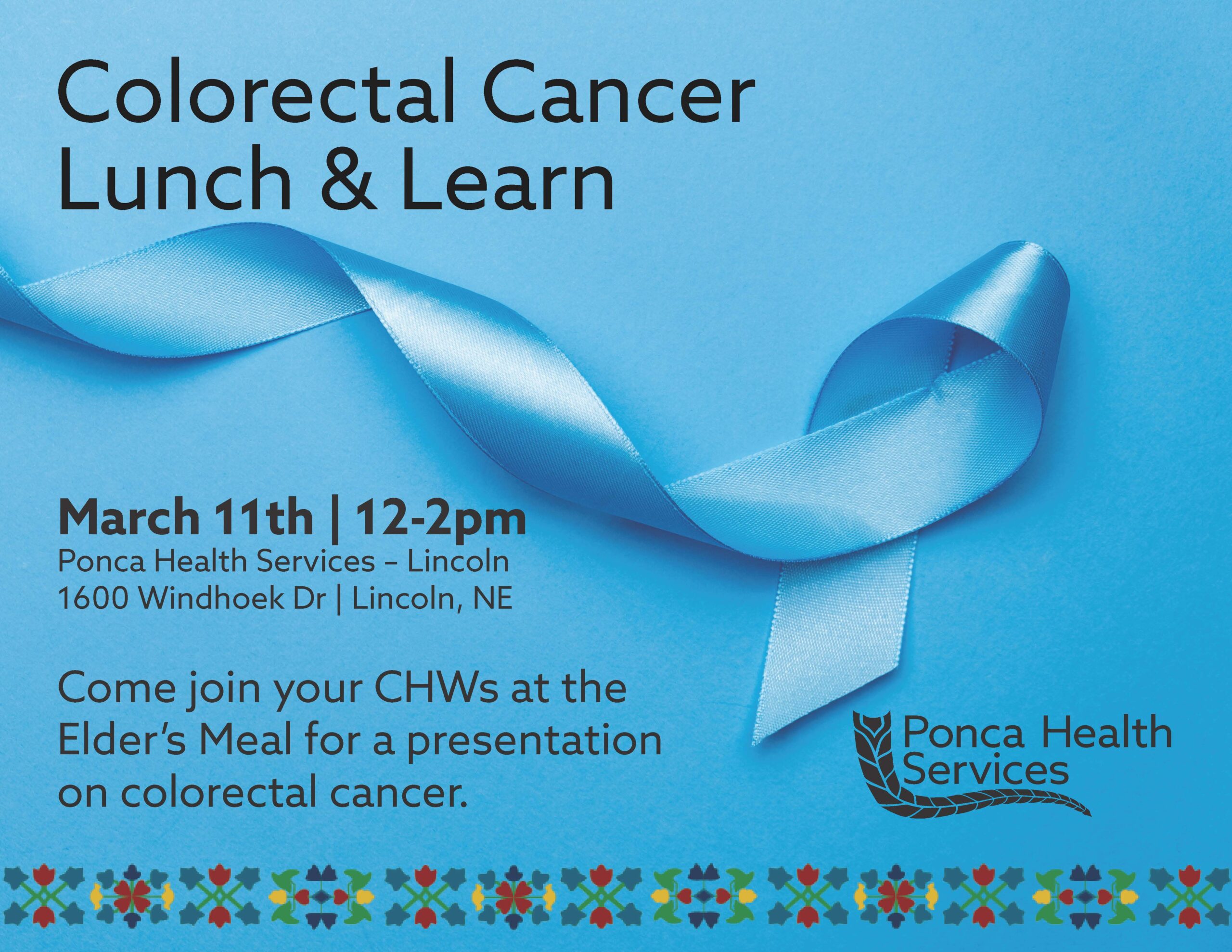 Colorectal Cancer
Lunch & Learn

March 11th | 12-2pm
Ponca Health Services – Lincoln
1600 Windhoek Dr | Lincoln, NE

Come join your CHWs at the Elder's Meal for a presentation on colorectal cancer.

Ponca Health
Services